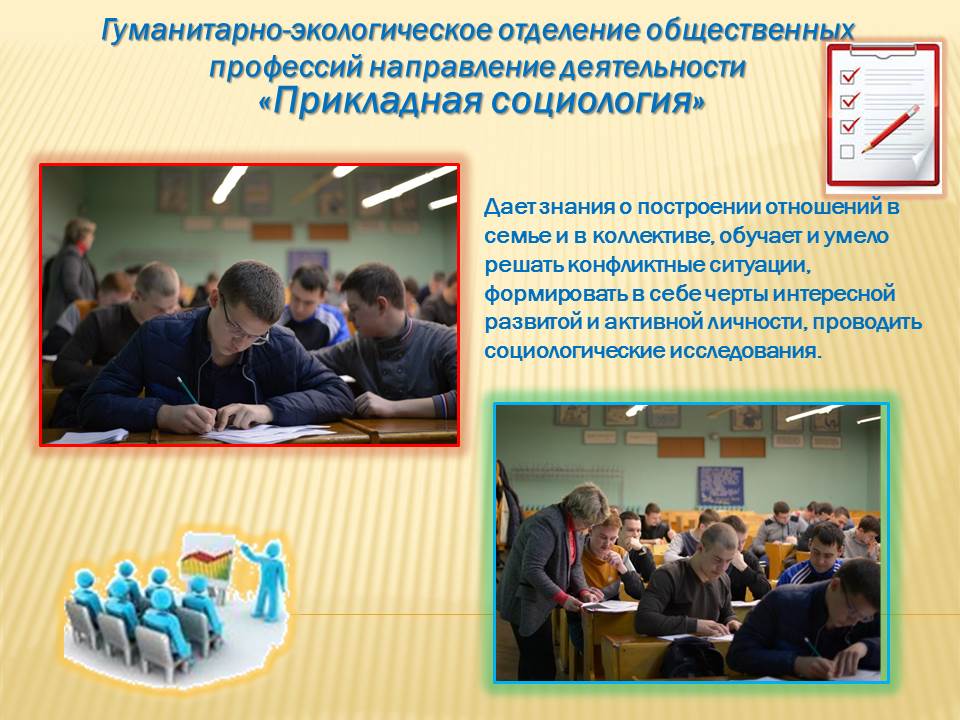 Гуманитарно-экологическое отделение общественных профессий направление деятельности
«Прикладная социология»

Дает знания о построении отношений в семье и в коллективе, обучает и умело решать конфликтные ситуации, формировать в себе черты интересной развитой и активной личности, проводить социологические исследования.